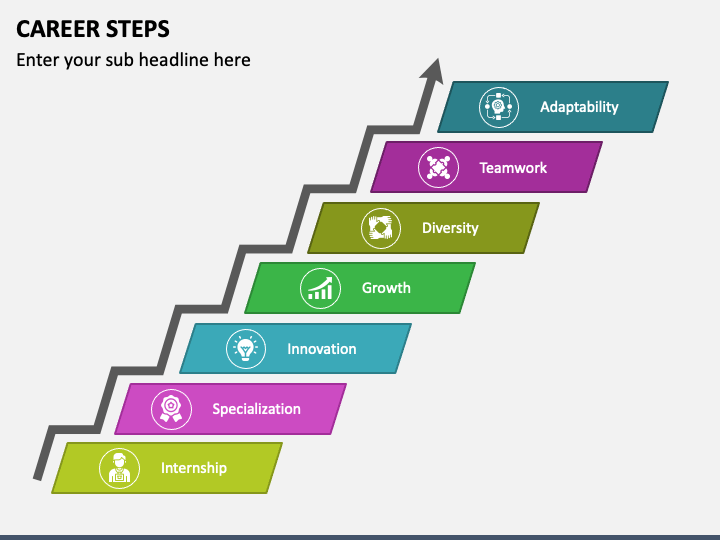 CAREER STEPS

Enter your sub headline here

Adaptability

Teamwork

Diversity

Growth

Innovation

Specialization

Internship